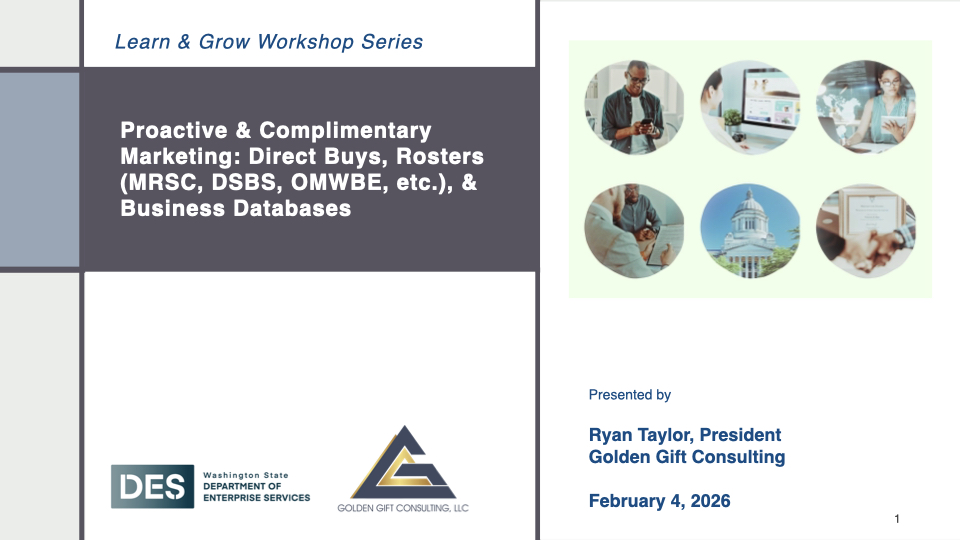 Learn & Grow Workshop Series

Proactive & Complimentary Marketing: Direct Buys, Rosters (MRSC, DSBS, OMWBE, etc.), & Business Databases

DES Washington State DEPARTMENT OF ENTERPRISE SERVICES

GOLDEN GIFT CONSULTING, LLC

Presented by

Ryan Taylor, President
Golden Gift Consulting

February 4, 2026

1